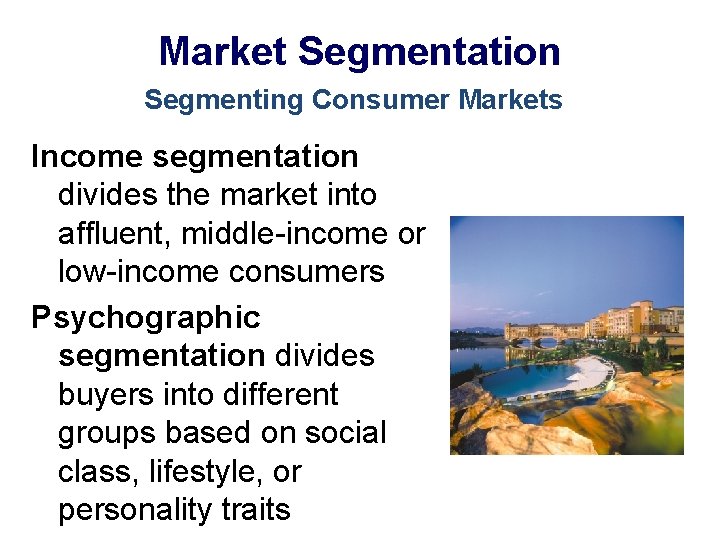 Market Segmentation
Segmenting Consumer Markets

Income segmentation divides the market into affluent, middle-income or low-income consumers

Psychographic segmentation divides buyers into different groups based on social class, lifestyle, or personality traits